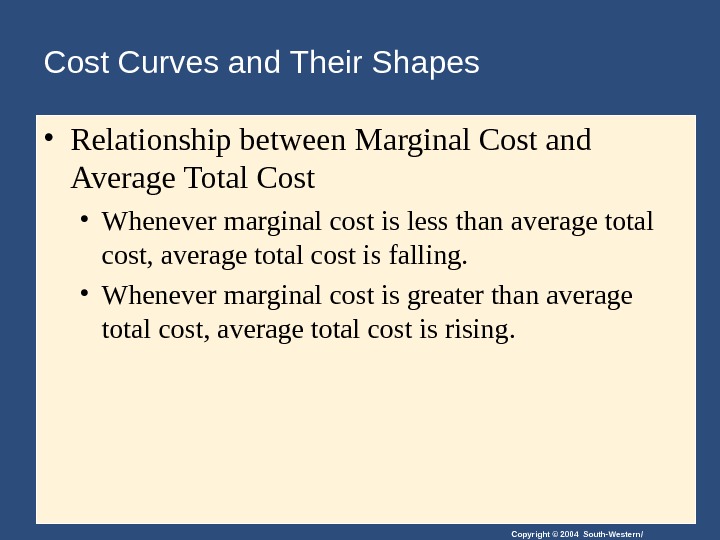 Cost Curves and Their Shapes

• Relationship between Marginal Cost and Average Total Cost

• Whenever marginal cost is less than average total cost, average total cost is falling.

• Whenever marginal cost is greater than average total cost, average total cost is rising.

Copyright © 2004 South-Western/